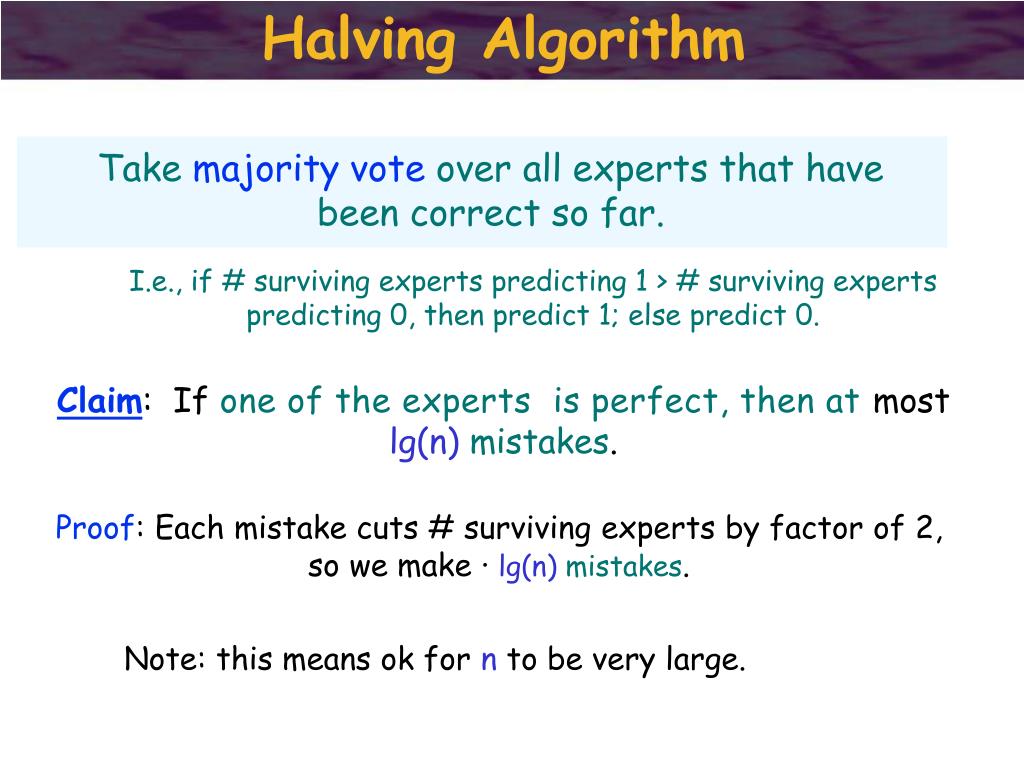 Halving Algorithm

Take majority vote over all experts that have been correct so far.

I.e., if # surviving experts predicting 1 > # surviving experts predicting 0, then predict 1; else predict 0.

Claim: If one of the experts is perfect, then at most lg(n) mistakes.

Proof: Each mistake cuts # surviving experts by factor of 2, so we make · lg(n) mistakes.

Note: this means ok for n to be very large.